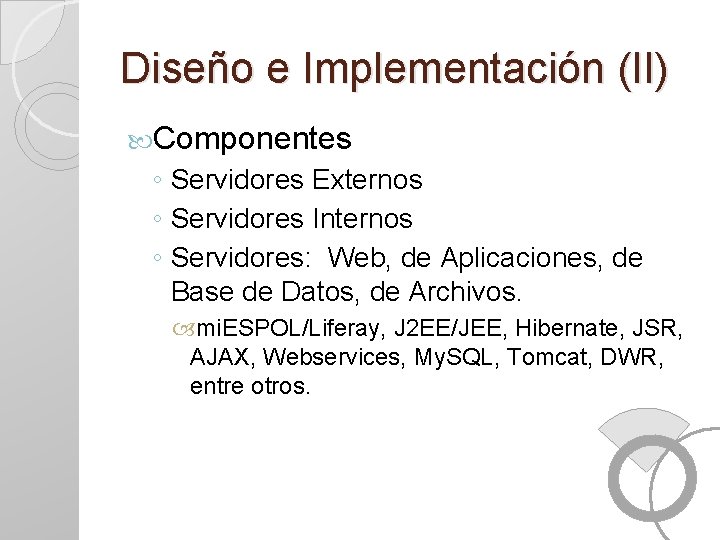 Diseño e Implementación (II)

Componentes

◦ Servidores Externos

◦ Servidores Internos

◦ Servidores: Web, de Aplicaciones, de Base de Datos, de Archivos.

miESPOL/Liferay, J2EE/JEE, Hibernate, JSR, AJAX, Webservices, MySQL, Tomcat, DWR, entre otros.